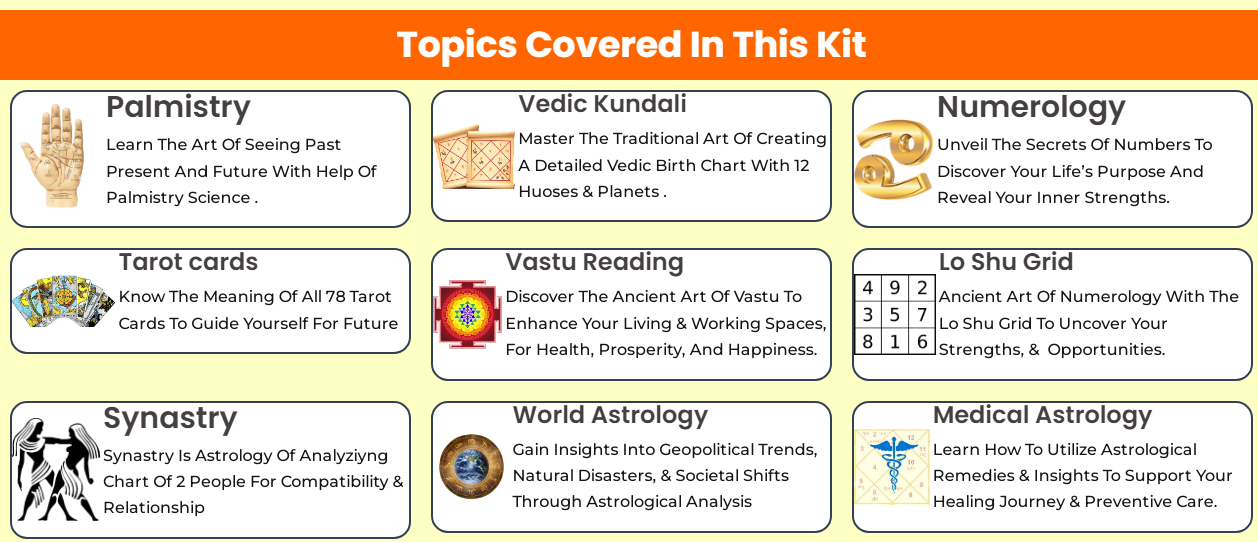 Topics Covered In This Kit

Palmistry
Learn The Art Of Seeing Past Present And Future With Help Of Palmistry Science .

Vedic Kundali
Master The Traditional Art Of Creating A Detailed Vedic Birth Chart With 12 Huoses & Planets .

Numerology
Unveil The Secrets Of Numbers To Discover Your Life's Purpose And Reveal Your Inner Strengths.

Tarot cards
Know The Meaning Of All 78 Tarot Cards To Guide Yourself For Future

Vastu Reading
Discover The Ancient Art Of Vastu To Enhance Your Living & Working Spaces, For Health, Prosperity, And Happiness.

Lo Shu Grid
| 4 | 9 | 2 |
|---|---|---|
| 3 | 5 | 7 |
| 8 | 1 | 6 |

Ancient Art Of Numerology With The Lo Shu Grid To Uncover Your Strengths, & Opportunities.

Synastry
Synastry Is Astrology Of Analyziyng Chart Of 2 People For Compatibility & Relationship

World Astrology
Gain Insights Into Geopolitical Trends, Natural Disasters, & Societal Shifts Through Astrological Analysis

Medical Astrology
Learn How To Utilize Astrological Remedies & Insights To Support Your Healing Journey & Preventive Care.